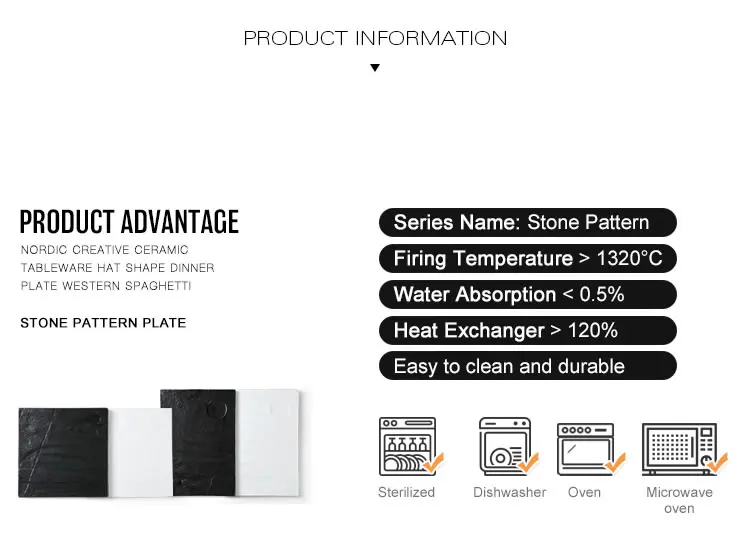 PRODUCT INFORMATION

PRODUCT ADVANTAGE

NORDIC CREATIVE CERAMIC TABLEWARE HAT SHAPE DINNER PLATE WESTERN SPAGHETTI

STONE PATTERN PLATE

Series Name: Stone Pattern

Firing Temperature > 1320°C

Water Absorption < 0.5%

Heat Exchanger > 120%

Easy to clean and durable

Sterilized

Dishwasher

Oven

Microwave oven